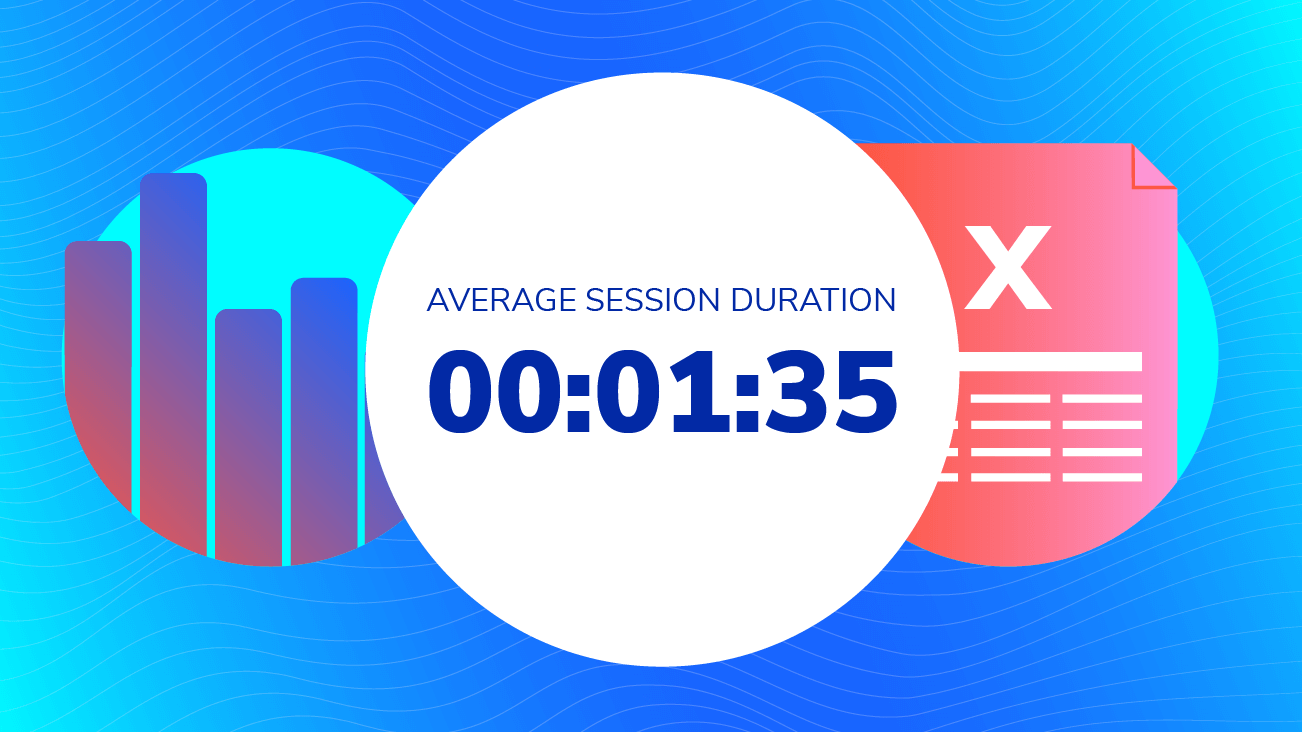 AVERAGE SESSION DURATION
00:01:35

X